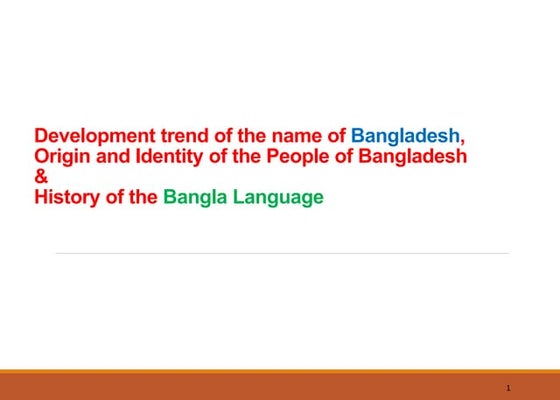 Development trend of the name of Bangladesh,
Origin and Identity of the People of Bangladesh
&
History of the Bangla Language

1